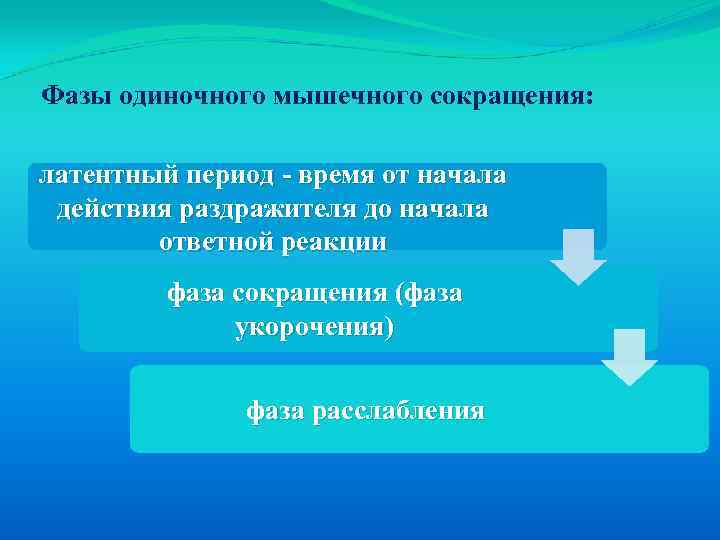 Фазы одиночного мышечного сокращения:

латентный период - время от начала действия раздражителя до начала ответной реакции

фаза сокращения (фаза укорочения)

фаза расслабления